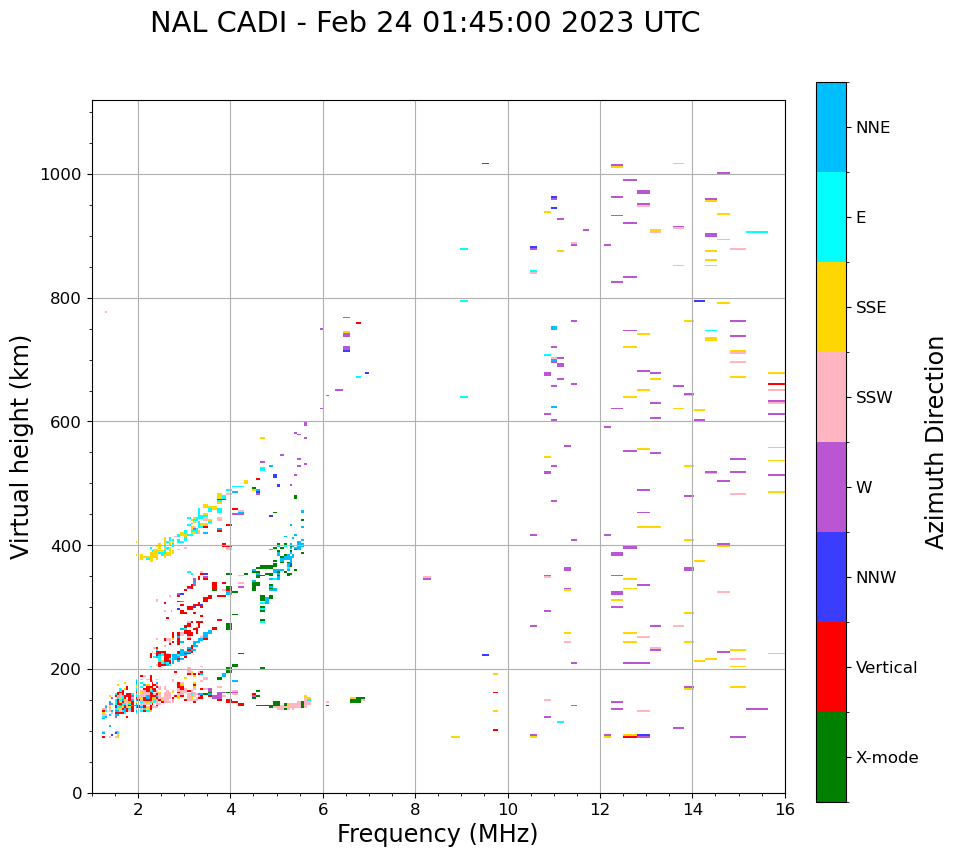 NAL CADI - Feb 24 01:45:00 2023 UTC

Virtual height (km)

1000
800
600
400
200
0

2
4
6
8
10
12
14
16

Frequency (MHz)

NNE
E
SSE
SSW
W
NNW
Vertical
X-mode

Azimuth Direction